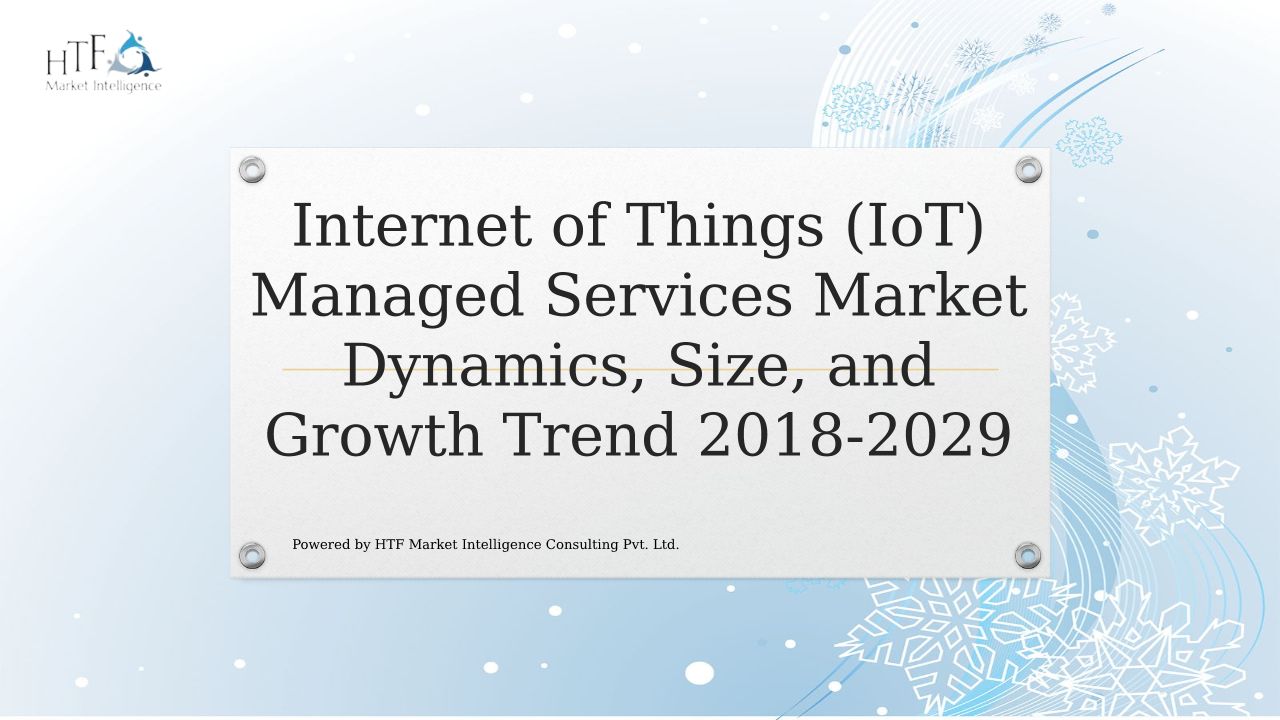 HTF
Market Intelligence

Internet of Things (IoT) Managed Services Market Dynamics, Size, and Growth Trend 2018-2029

Powered by HTF Market Intelligence Consulting Pvt. Ltd.